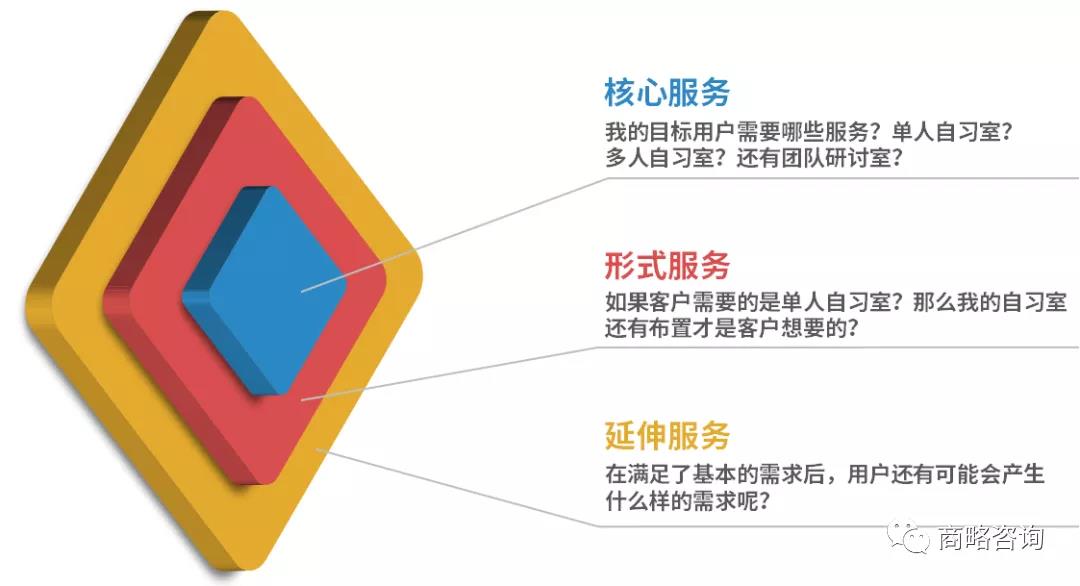 核心服务
我的目标用户需要哪些服务？单人自习室？多人自习室？还有团队研讨室？

形式服务
如果客户需要的是单人自习室？那么我的自习室还有布置才是客户想要的？

延伸服务
在满足了基本的需求后，用户还有可能会产生什么样的需求呢？

商略咨询